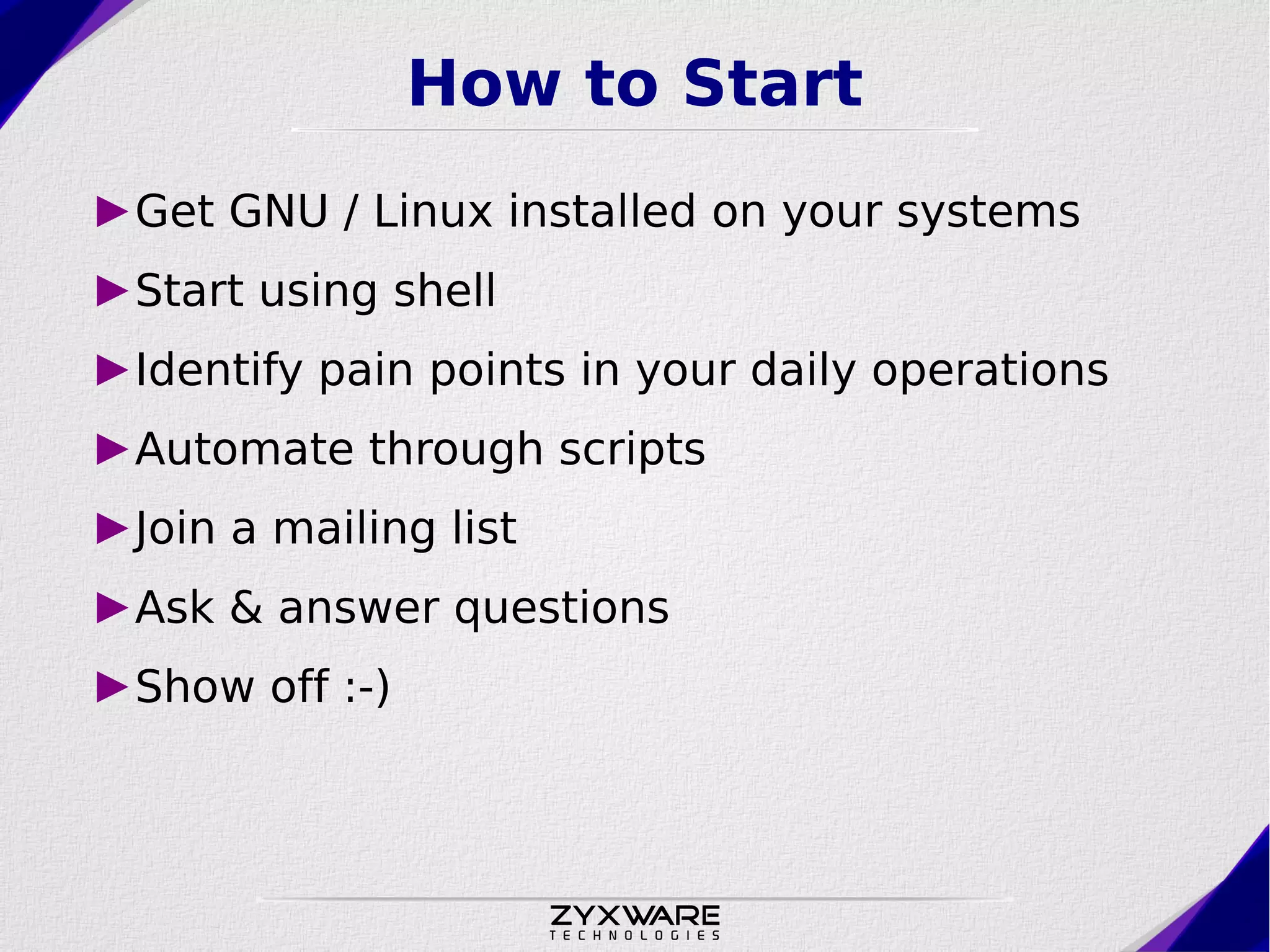 How to Start

►Get GNU / Linux installed on your systems

►Start using shell

►Identify pain points in your daily operations

►Automate through scripts

►Join a mailing list

►Ask & answer questions

►Show off :-)

ZYXWARE
TECHNOLOGIES